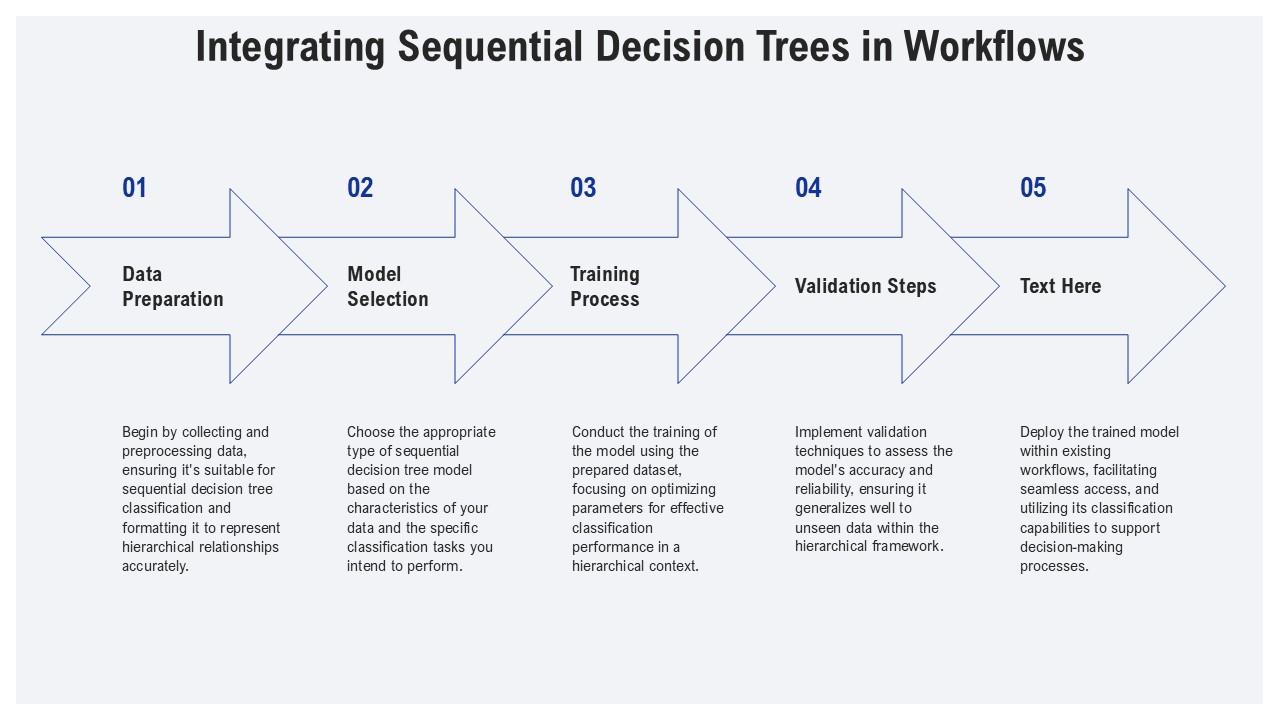 Integrating Sequential Decision Trees in Workflows

01

Data Preparation

Begin by collecting and preprocessing data, ensuring it's suitable for sequential decision tree classification and formatting it to represent hierarchical relationships accurately.

02

Model Selection

Choose the appropriate type of sequential decision tree model based on the characteristics of your data and the specific classification tasks you intend to perform.

03

Training Process

Conduct the training of the model using the prepared dataset, focusing on optimizing parameters for effective classification performance in a hierarchical context.

04

Validation Steps

Implement validation techniques to assess the model's accuracy and reliability, ensuring it generalizes well to unseen data within the hierarchical framework.

05

Text Here

Deploy the trained model within existing workflows, facilitating seamless access, and utilizing its classification capabilities to support decision-making processes.